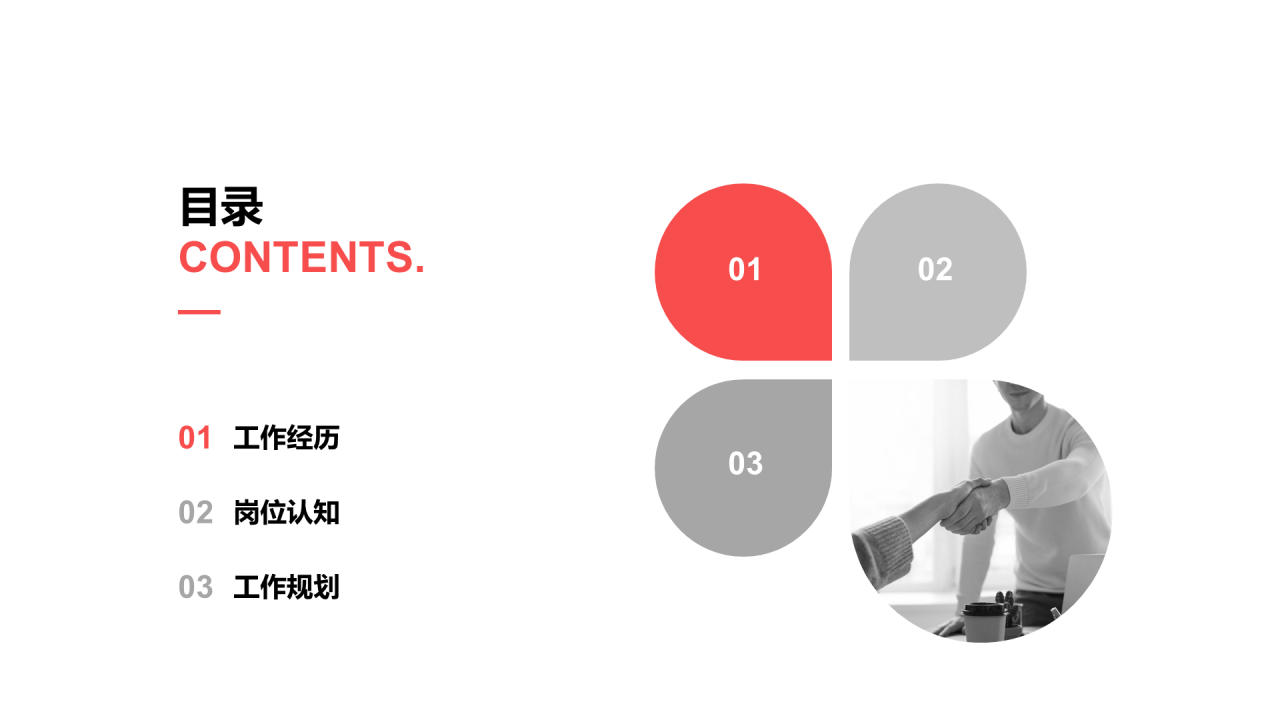 目录
CONTENTS.

01 工作经历

02 岗位认知

03 工作规划

01

02

03